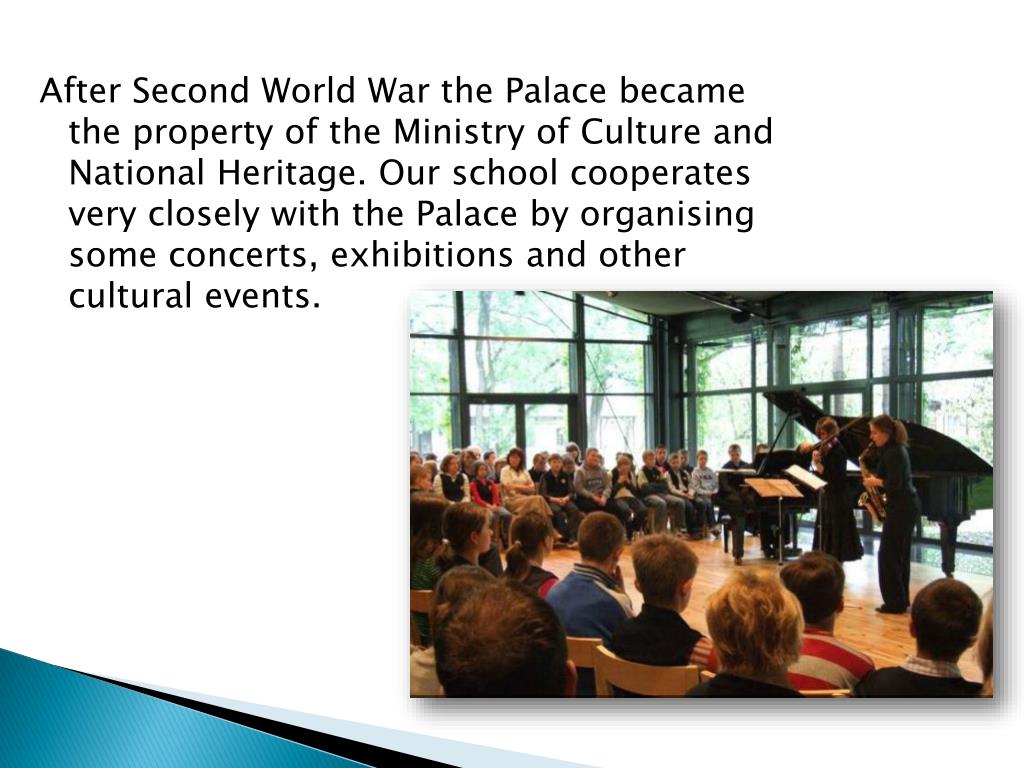 After Second World War the Palace became the property of the Ministry of Culture and National Heritage. Our school cooperates very closely with the Palace by organising some concerts, exhibitions and other cultural events.